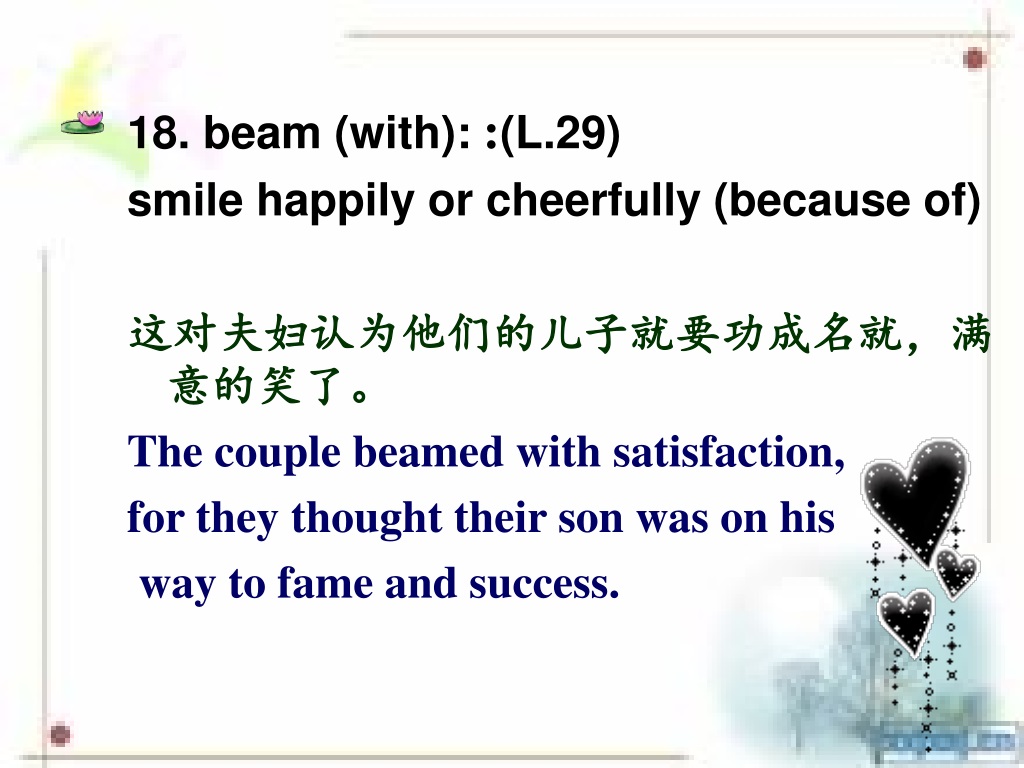 18. beam (with): :(L.29)
smile happily or cheerfully (because of)

这对夫妇认为他们的儿子就要功成名就，满意的笑了。

The couple beamed with satisfaction, for they thought their son was on his way to fame and success.